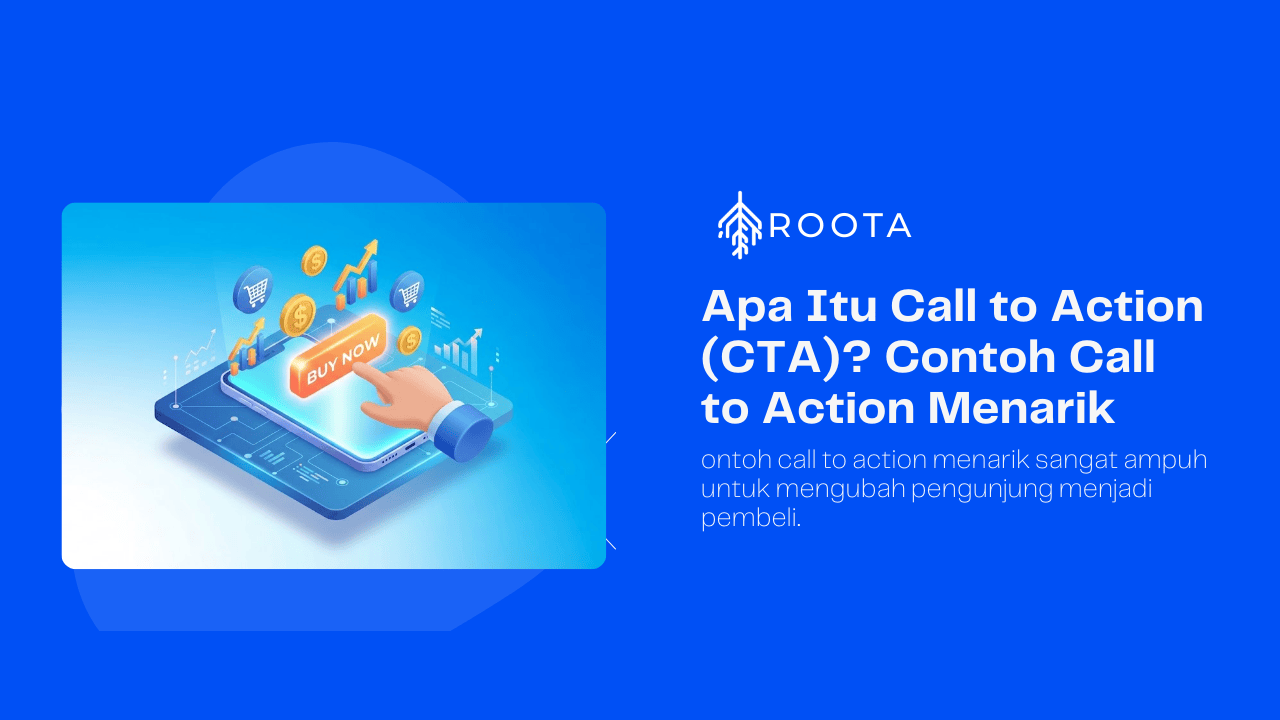 BUY NOW

ROOTA

Apa Itu Call to Action (CTA)? Contoh Call to Action Menarik

ontoh call to action menarik sangat ampuh untuk mengubah pengunjung menjadi pembeli.